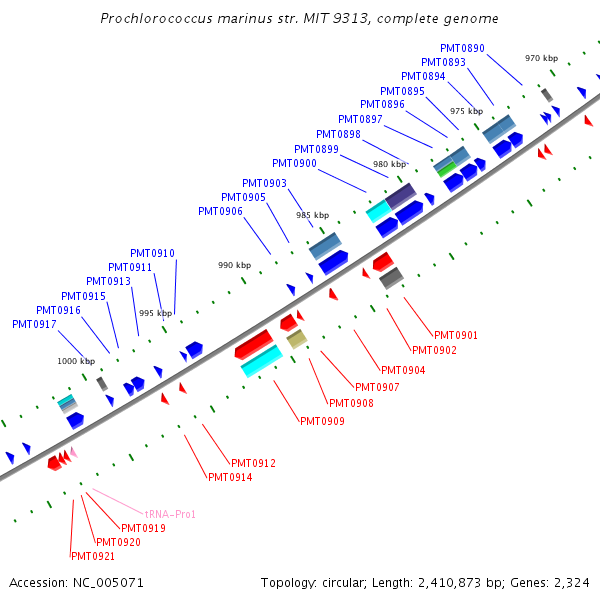 Prochlorococcus marinus str. MIT 9313, complete genome

PMT0890
PMT0893
PMT0894
PMT0895
PMT0896
PMT0897
PMT0898
PMT0899
PMT0900
PMT0903
PMT0905
PMT0906
PMT0910
PMT0911
PMT0913
PMT0915
PMT0916
PMT0917

970 kbp
975 kbp
980 kbp
985 kbp
990 kbp
995 kbp
1000 kbp

PMT0901
PMT0902
PMT0904
PMT0907
PMT0908
PMT0909
PMT0912
PMT0914
tRNA-Pro1
PMT0919
PMT0920
PMT0921

Accession: NC_005071

Topology: circular; Length: 2,410,873 bp; Genes: 2,324